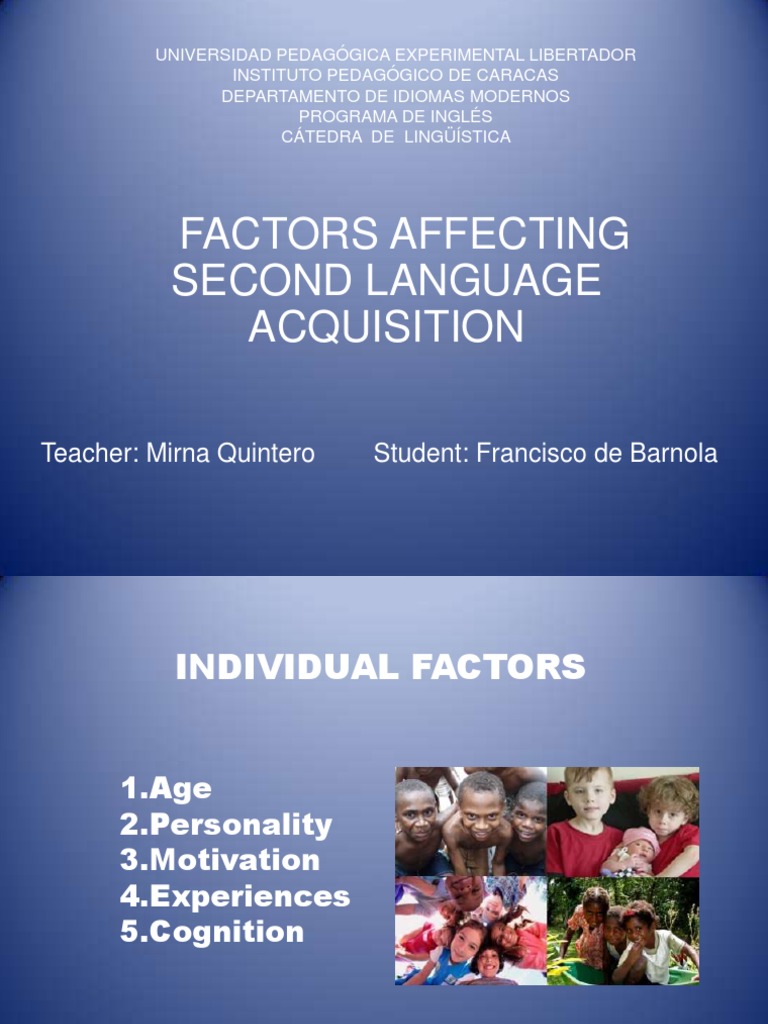 UNIVERSIDAD PEDAGÓGICA EXPERIMENTAL LIBERTADOR
INSTITUTO PEDAGÓGICO DE CARACAS
DEPARTAMENTO DE IDIOMAS MODERNOS
PROGRAMA DE INGLÉS
CÁTEDRA DE LINGÜÍSTICA

FACTORS AFFECTING SECOND LANGUAGE ACQUISITION

Teacher: Mirna Quintero Student: Francisco de Barnola

INDIVIDUAL FACTORS

1.Age
2.Personality
3.Motivation
4.Experiences
5.Cognition